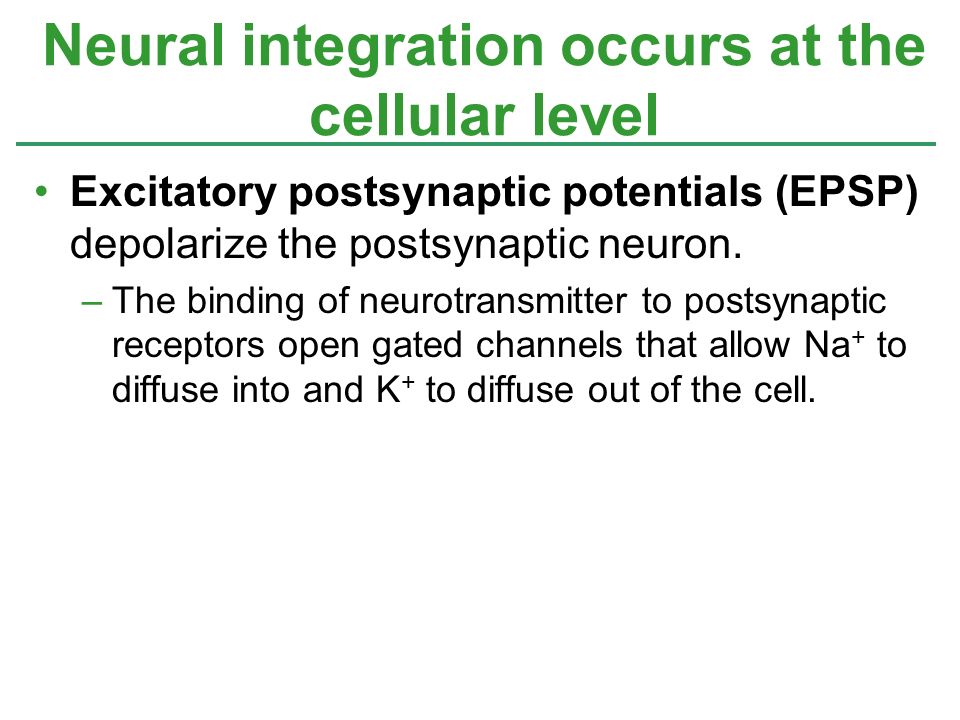 Neural integration occurs at the cellular level

• Excitatory postsynaptic potentials (EPSP) depolarize the postsynaptic neuron.

– The binding of neurotransmitter to postsynaptic receptors open gated channels that allow $Na^+$ to diffuse into and $K^+$ to diffuse out of the cell.